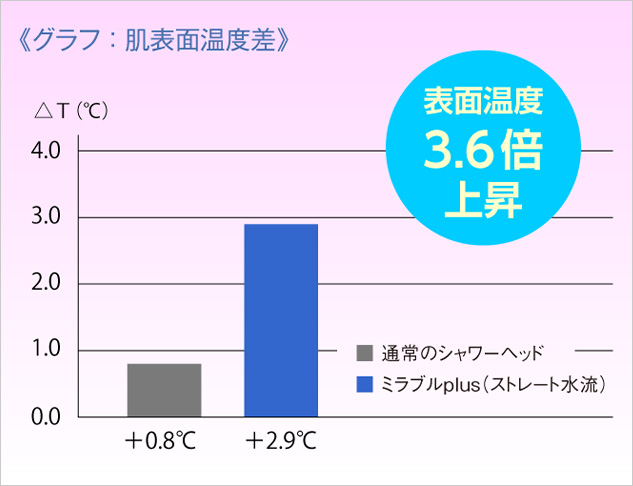 《グラフ：肌表面温度差》

表面温度
3.6倍
上昇

△T（℃）

4.0
3.0
2.0
1.0
0.0

通常のシャワーヘッド
ミラブルplus（ストレート水流）

＋0.8℃
＋2.9℃